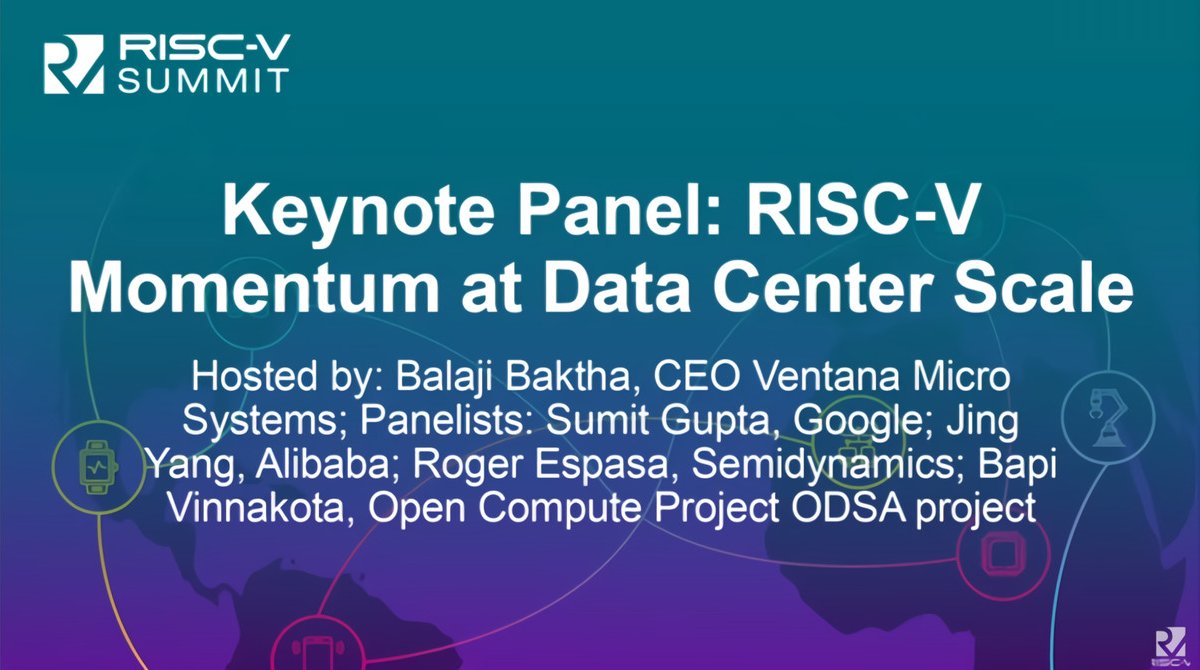 RISC-V SUMMIT

Keynote Panel: RISC-V Momentum at Data Center Scale

Hosted by: Balaji Baktha, CEO Ventana Micro Systems; Panelists: Sumit Gupta, Google; Jing Yang, Alibaba; Roger Espasa, Semidynamics; Bapi Vinnakota, Open Compute Project ODSA project

RISC-V